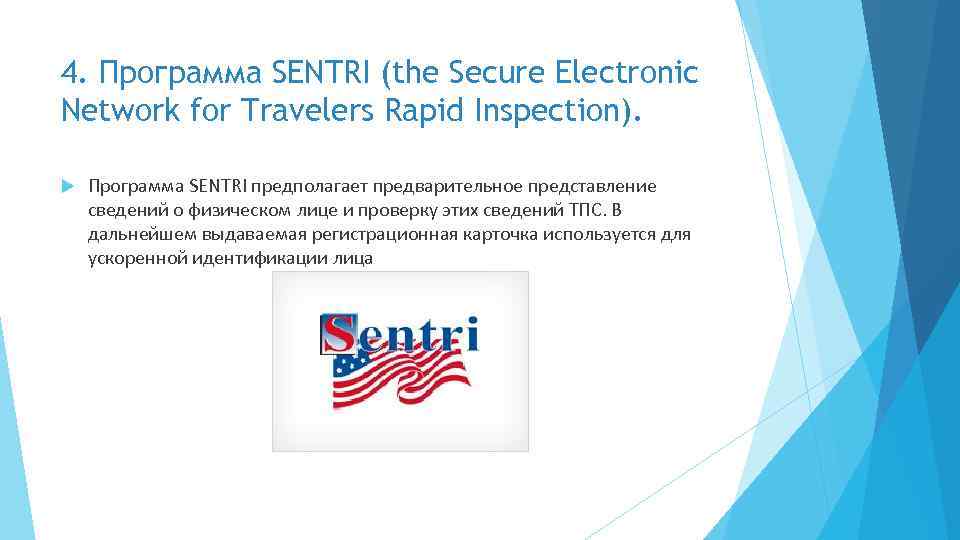 4. Программа SENTRI (the Secure Electronic Network for Travelers Rapid Inspection).

Программа SENTRI предполагает предварительное представление сведений о физическом лице и проверку этих сведений ТПС. В дальнейшем выдаваемая регистрационная карточка используется для ускоренной идентификации лица

Sentri